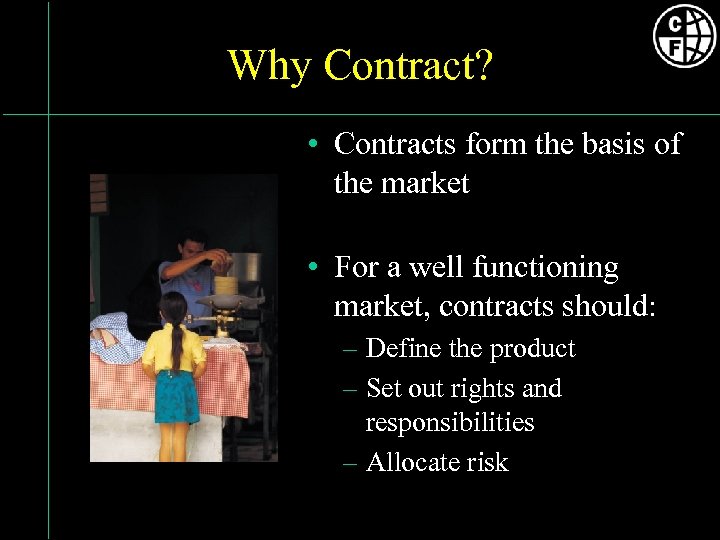 C
F

Why Contract?

• Contracts form the basis of the market

• For a well functioning market, contracts should:
  – Define the product
  – Set out rights and responsibilities
  – Allocate risk